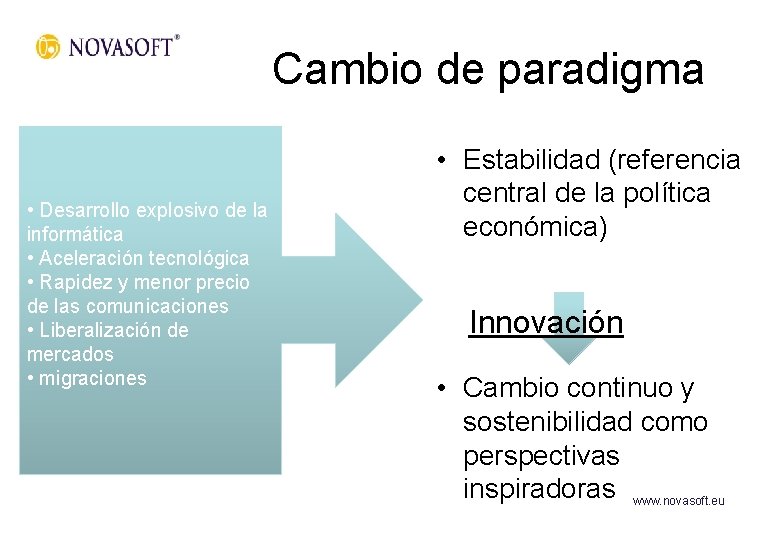 NOVASOFT®

Cambio de paradigma

• Desarrollo explosivo de la informática
• Aceleración tecnológica
• Rapidez y menor precio de las comunicaciones
• Liberalización de mercados
• migraciones

• Estabilidad (referencia central de la política económica)

Innovación

• Cambio continuo y sostenibilidad como perspectivas inspiradoras

www.novasoft.eu